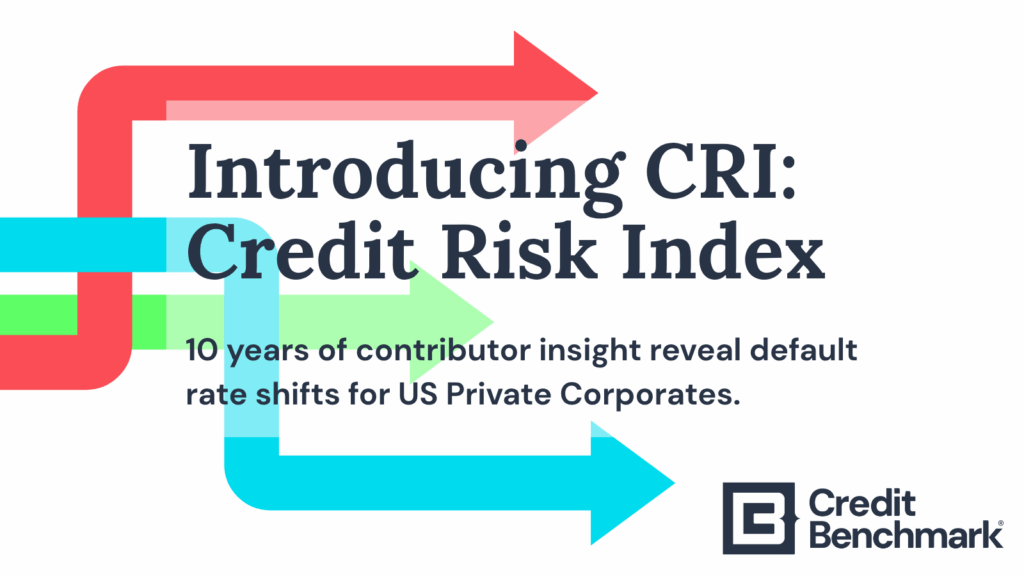 Introducing CRI: Credit Risk Index

10 years of contributor insight reveal default rate shifts for US Private Corporates.

Credit Benchmark®